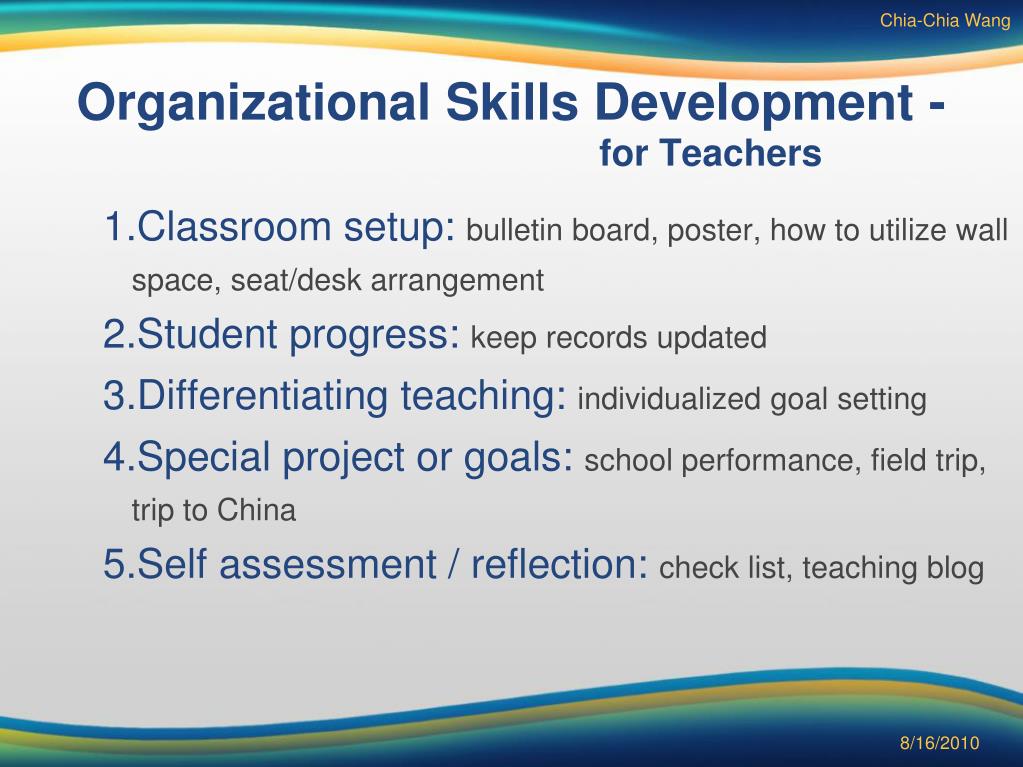 Chia-Chia Wang

Organizational Skills Development -
for Teachers

1.Classroom setup: bulletin board, poster, how to utilize wall space, seat/desk arrangement

2.Student progress: keep records updated

3.Differentiating teaching: individualized goal setting

4.Special project or goals: school performance, field trip, trip to China

5.Self assessment / reflection: check list, teaching blog

8/16/2010